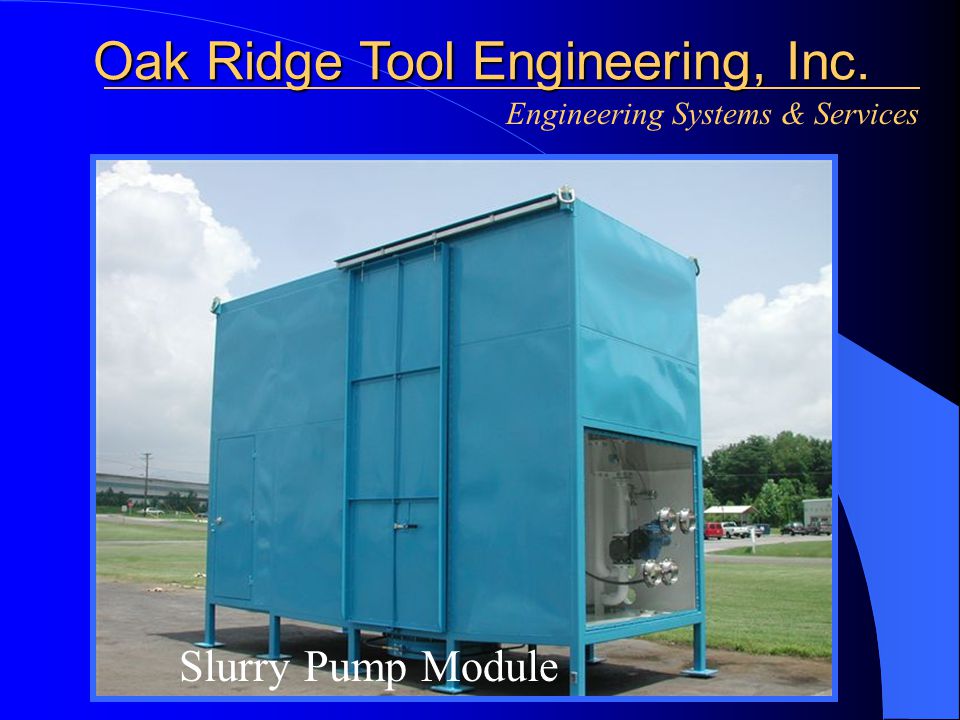 Oak Ridge Tool Engineering, Inc.
Engineering Systems & Services

Slurry Pump Module